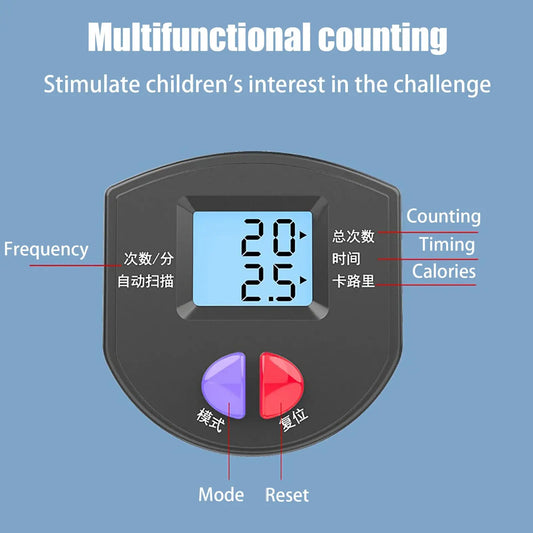 Multifunctional counting

Stimulate children's interest in the challenge

Frequency

次数/分
自动扫描

20
2.5

总次数
时间
卡路里

Counting
Timing
Calories

模式
复位

Mode
Reset